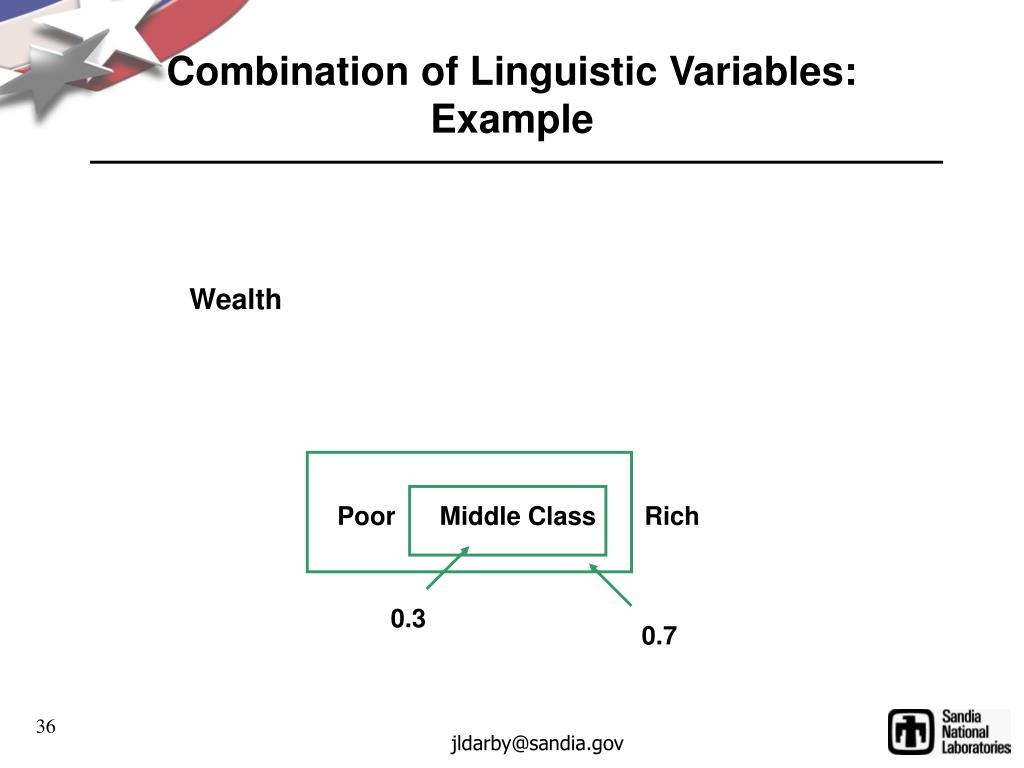 Combination of Linguistic Variables: Example

Wealth

Poor Middle Class Rich

0.3

0.7

36

jldarby@sandia.gov

Sandia National Laboratories